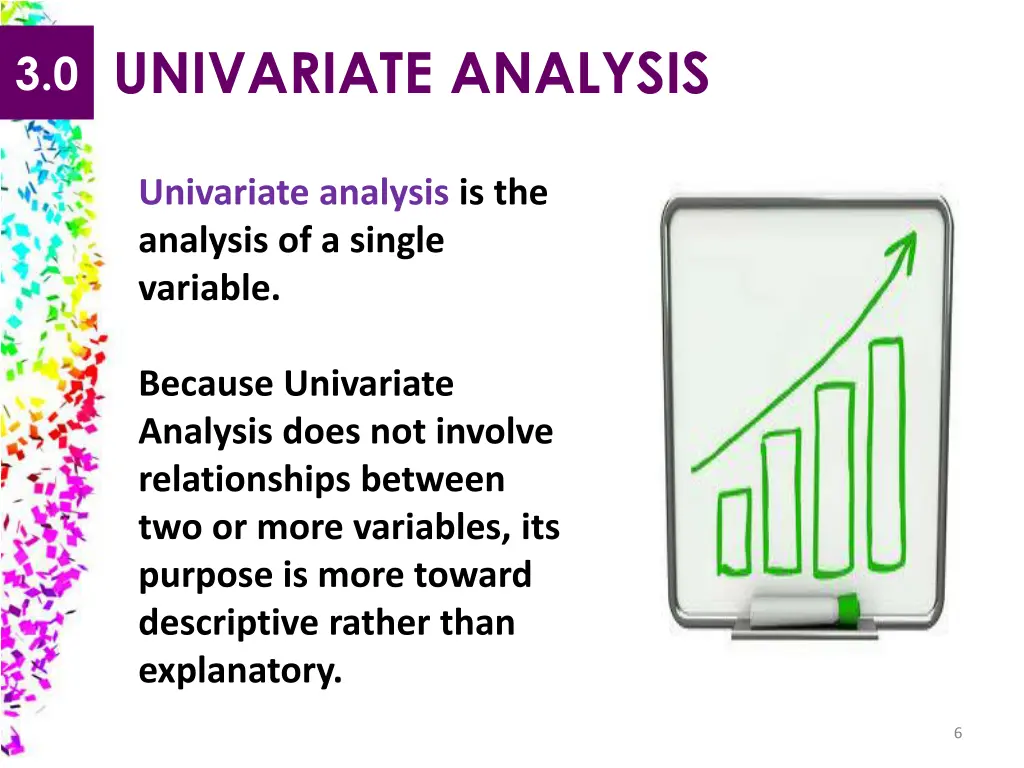 3.0 UNIVARIATE ANALYSIS

Univariate analysis is the analysis of a single variable.

Because Univariate Analysis does not involve relationships between two or more variables, its purpose is more toward descriptive rather than explanatory.

6